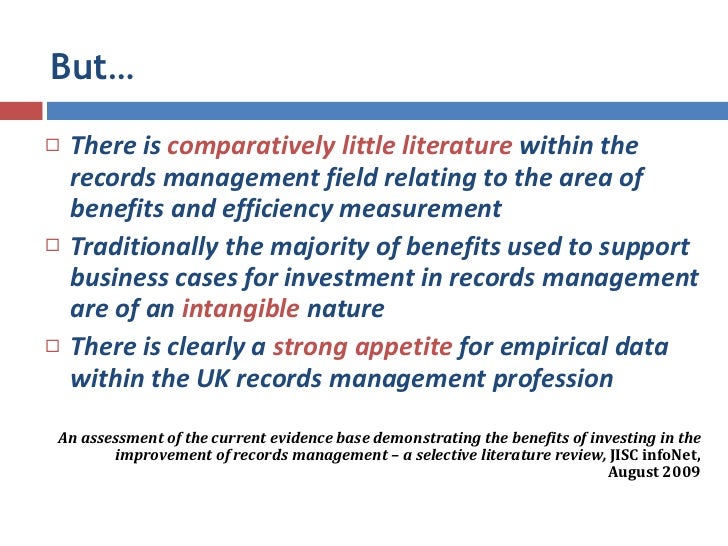 But…

□ There is comparatively little literature within the records management field relating to the area of benefits and efficiency measurement

□ Traditionally the majority of benefits used to support business cases for investment in records management are of an intangible nature

□ There is clearly a strong appetite for empirical data within the UK records management profession

An assessment of the current evidence base demonstrating the benefits of investing in the improvement of records management – a selective literature review, JISC infoNet, August 2009